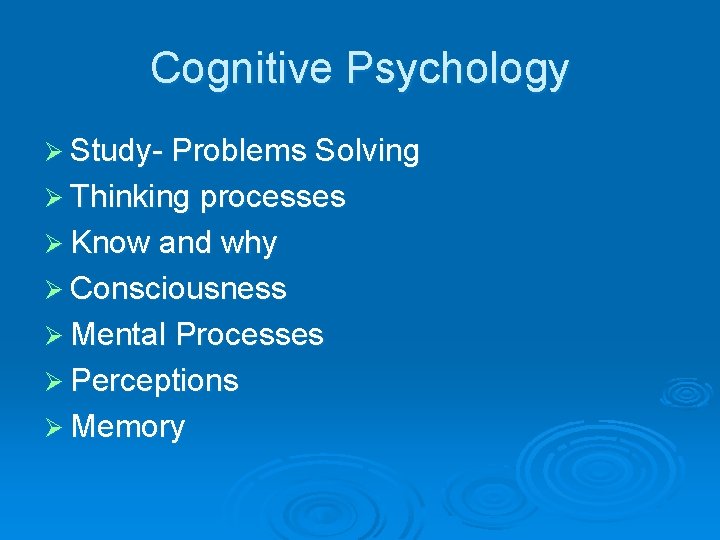 Cognitive Psychology

➢ Study- Problems Solving
➢ Thinking processes
➢ Know and why
➢ Consciousness
➢ Mental Processes
➢ Perceptions
➢ Memory